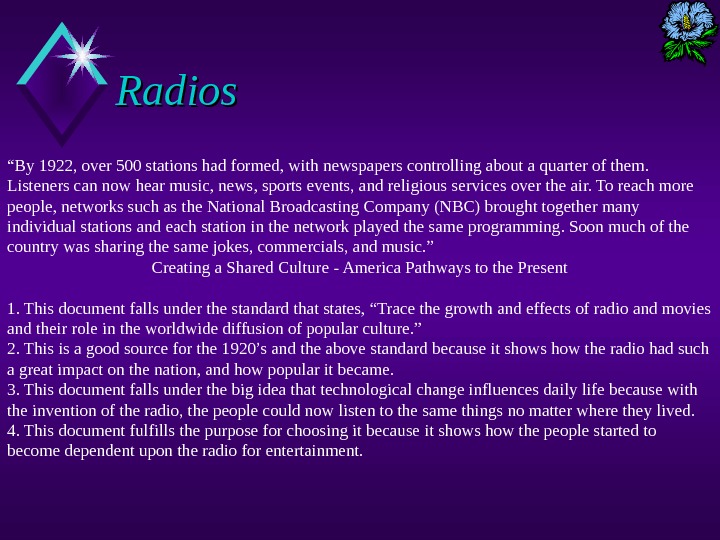 Radios

“By 1922, over 500 stations had formed, with newspapers controlling about a quarter of them. Listeners can now hear music, news, sports events, and religious services over the air. To reach more people, networks such as the National Broadcasting Company (NBC) brought together many individual stations and each station in the network played the same programming. Soon much of the country was sharing the same jokes, commercials, and music.”
Creating a Shared Culture - America Pathways to the Present

1. This document falls under the standard that states, “Trace the growth and effects of radio and movies and their role in the worldwide diffusion of popular culture.”
2. This is a good source for the 1920’s and the above standard because it shows how the radio had such a great impact on the nation, and how popular it became.
3. This document falls under the big idea that technological change influences daily life because with the invention of the radio, the people could now listen to the same things no matter where they lived.
4. This document fulfills the purpose for choosing it because it shows how the people started to become dependent upon the radio for entertainment.